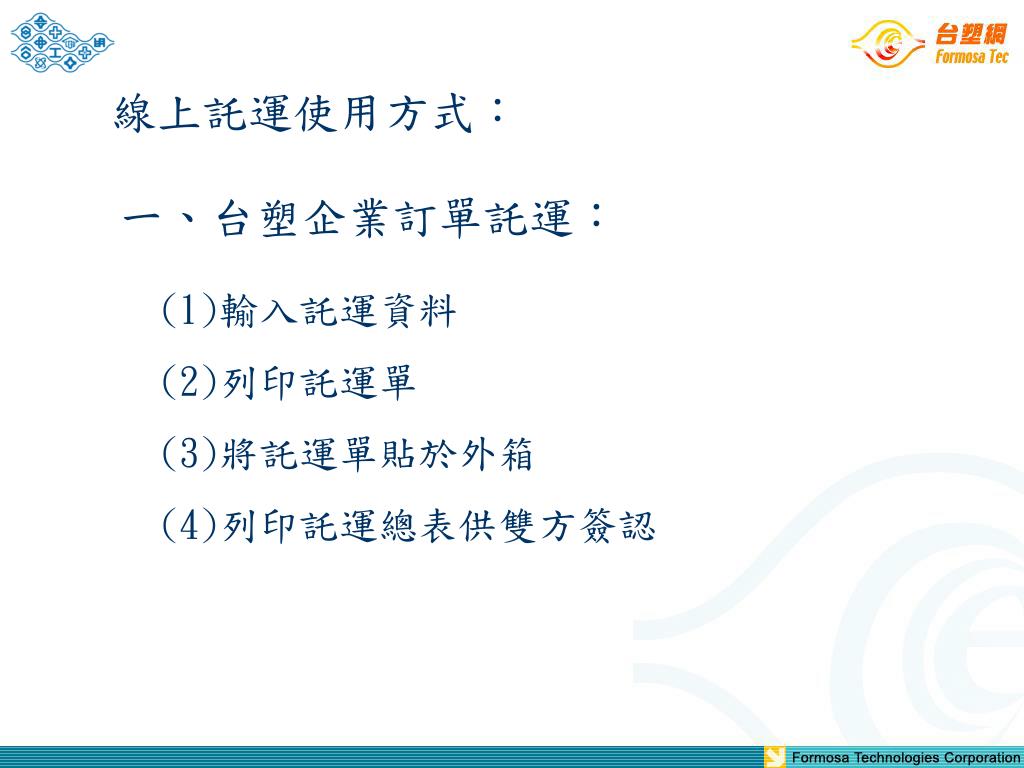 台塑網
Formosa Tec

線上託運使用方式：

一、台塑企業訂單託運：

(1)輸入託運資料

(2)列印託運單

(3)將託運單貼於外箱

(4)列印託運總表供雙方簽認

Formosa Technologies Corporation